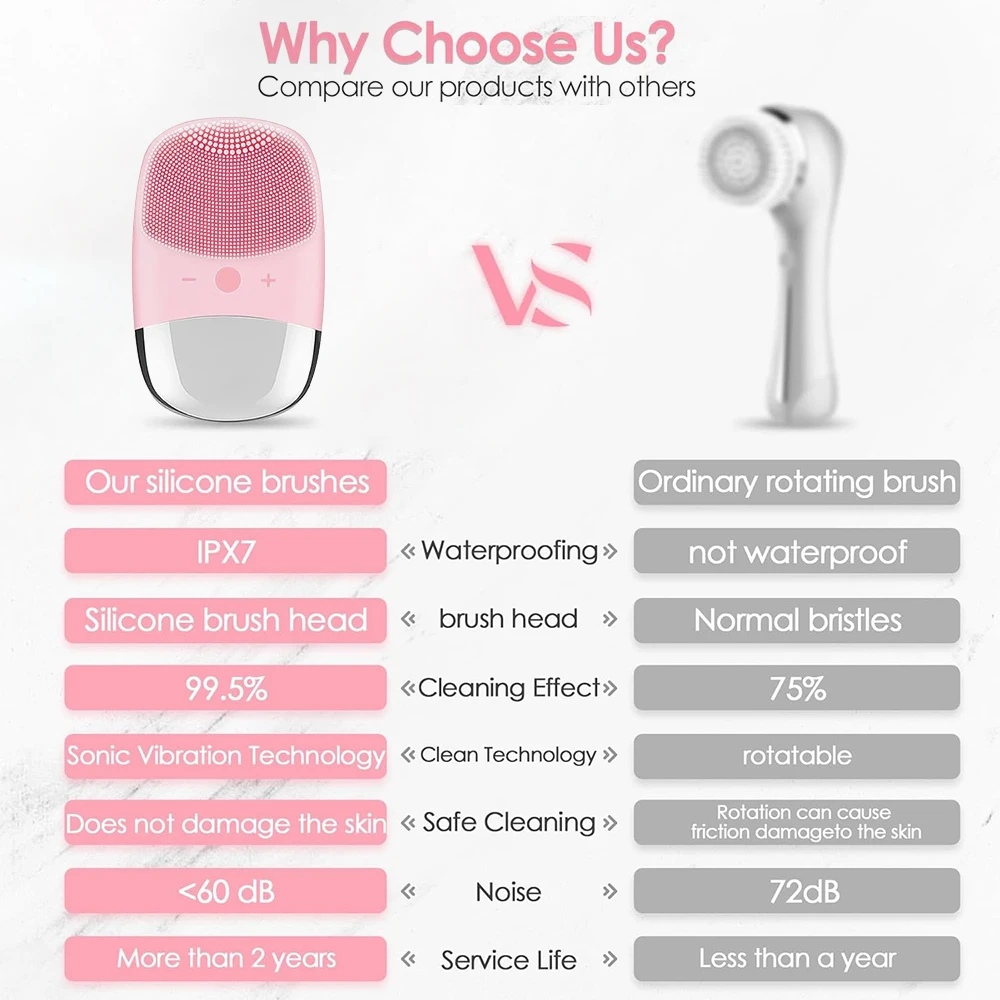 Why Choose Us?
Compare our products with others

− +

VS

| Our silicone brushes | | Ordinary rotating brush |
|---|---|---|
| IPX7 | « Waterproofing » | not waterproof |
| Silicone brush head | « brush head » | Normal bristles |
| 99.5% | « Cleaning Effect » | 75% |
| Sonic Vibration Technology | « Clean Technology » | rotatable |
| Does not damage the skin | « Safe Cleaning » | Rotation can cause friction damageto the skin |
| <60 dB | « Noise » | 72dB |
| More than 2 years | « Service Life » | Less than a year |